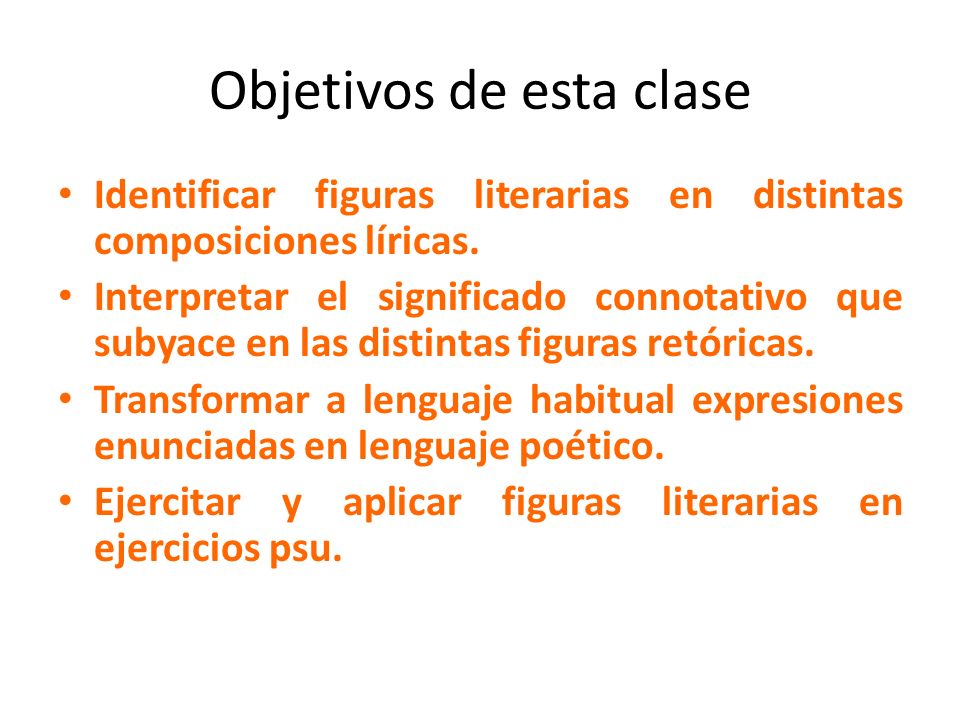 Objetivos de esta clase

• Identificar figuras literarias en distintas composiciones líricas.
• Interpretar el significado connotativo que subyace en las distintas figuras retóricas.
• Transformar a lenguaje habitual expresiones enunciadas en lenguaje poético.
• Ejercitar y aplicar figuras literarias en ejercicios psu.